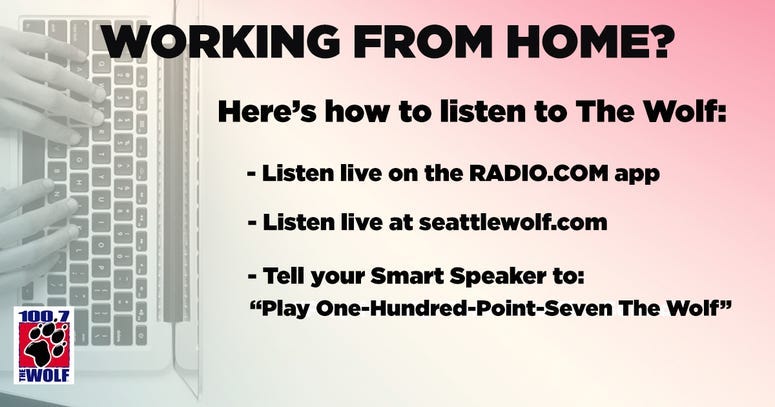 WORKING FROM HOME?

Here's how to listen to The Wolf:

- Listen live on the RADIO.COM app

- Listen live at seattlewolf.com

- Tell your Smart Speaker to:
"Play One-Hundred-Point-Seven The Wolf"

100.7 THE WOLF